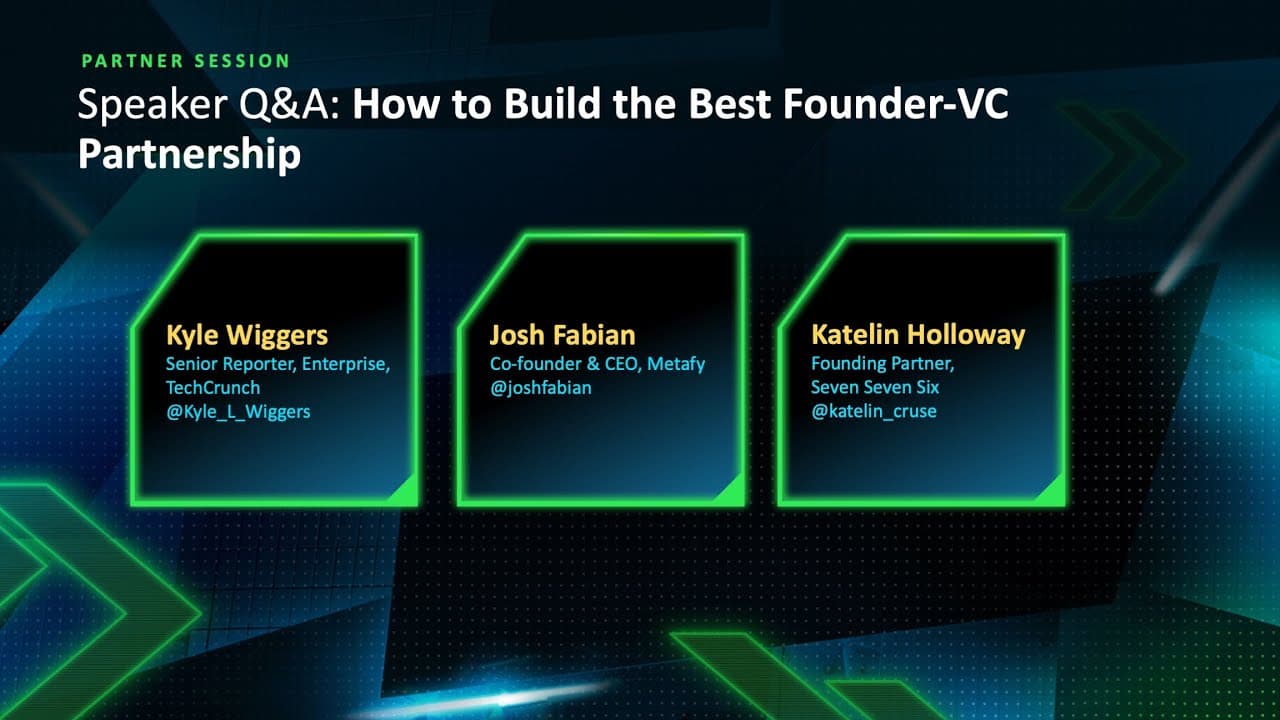 PARTNER SESSION

Speaker Q&A: How to Build the Best Founder-VC Partnership

Kyle Wiggers
Senior Reporter, Enterprise, TechCrunch
@Kyle_L_Wiggers

Josh Fabian
Co-founder & CEO, Metafy
@joshfabian

Katelin Holloway
Founding Partner, Seven Seven Six
@katelin_cruse